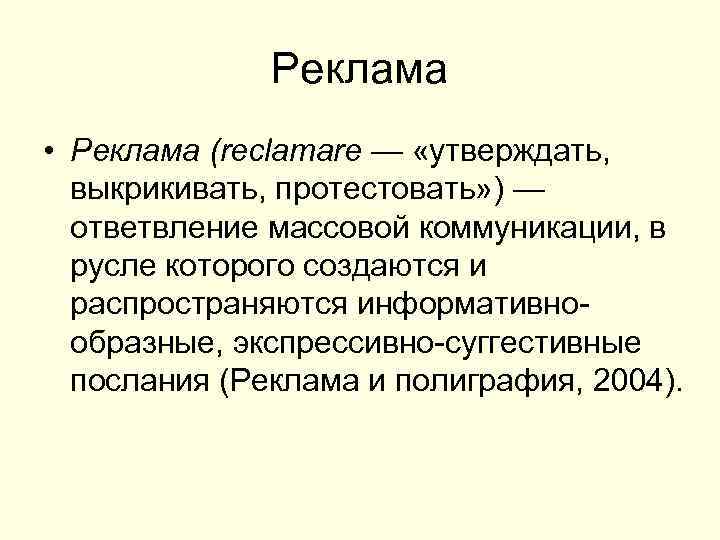 Реклама

• Реклама (reclamare — «утверждать, выкрикивать, протестовать») — ответвление массовой коммуникации, в русле которого создаются и распространяются информативно-образные, экспрессивно-суггестивные послания (Реклама и полиграфия, 2004).